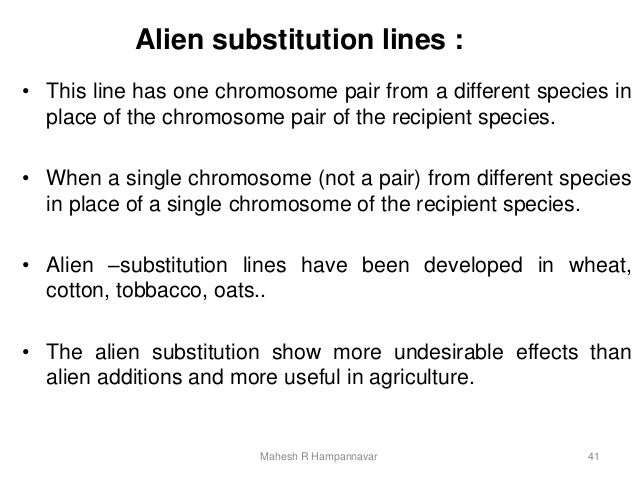 Alien substitution lines :

• This line has one chromosome pair from a different species in place of the chromosome pair of the recipient species.

• When a single chromosome (not a pair) from different species in place of a single chromosome of the recipient species.

• Alien –substitution lines have been developed in wheat, cotton, tobbacco, oats..

• The alien substitution show more undesirable effects than alien additions and more useful in agriculture.

Mahesh R Hampannavar

41